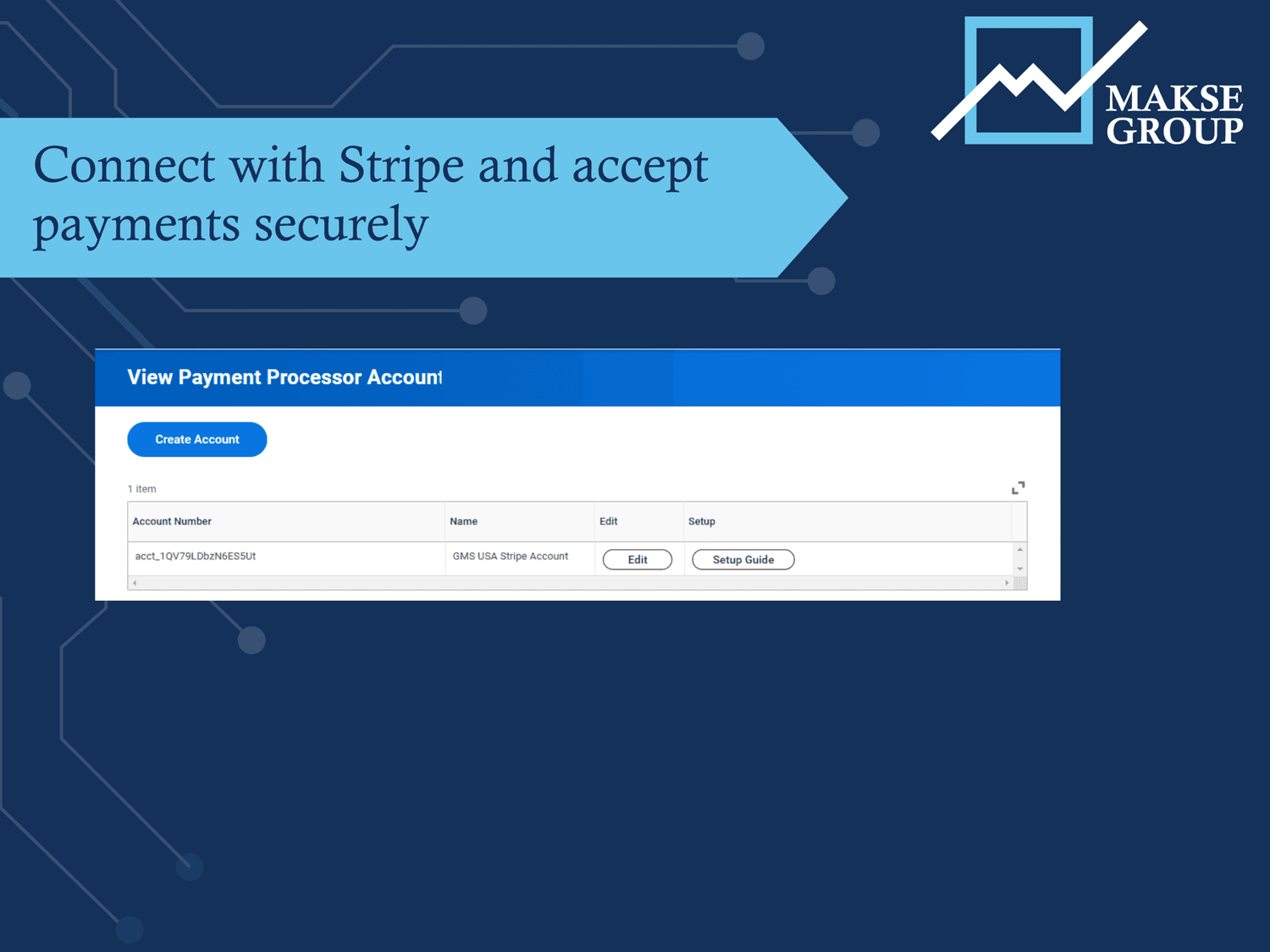 MAKSE GROUP

Connect with Stripe and accept payments securely

View Payment Processor Account

Create Account

1 item

| Account Number | Name | Edit | Setup |
|---|---|---|---|
| acct_1QV79LDbzN6ES5Ut | GMS USA Stripe Account | Edit | Setup Guide |